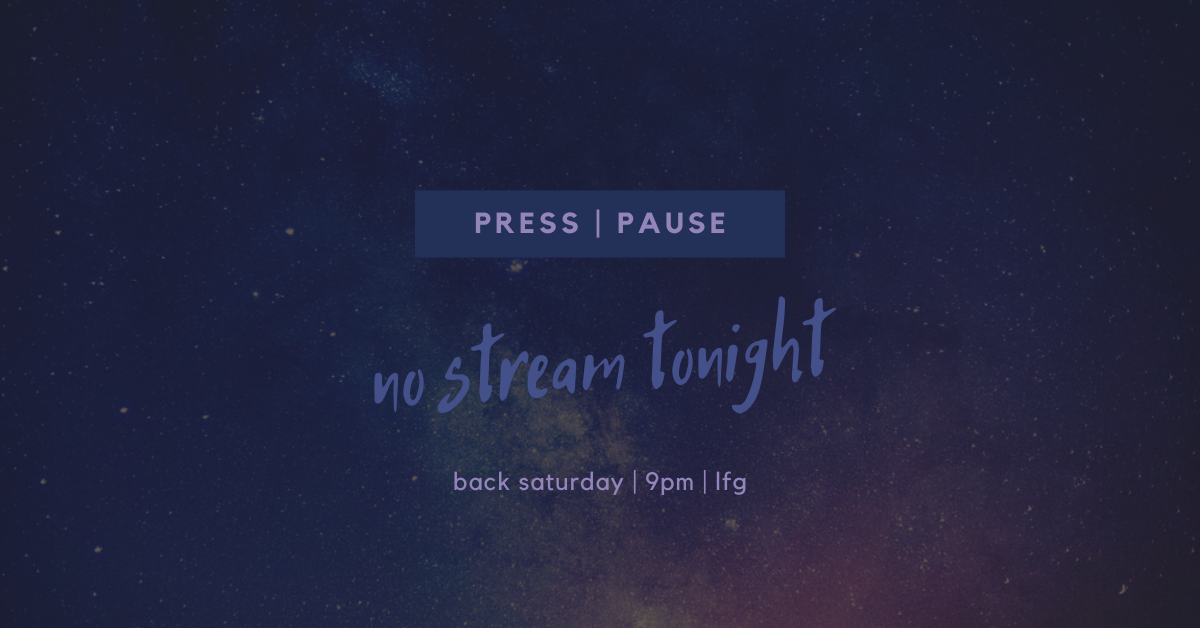 PRESS | PAUSE

no stream tonight

back saturday | 9pm | lfg